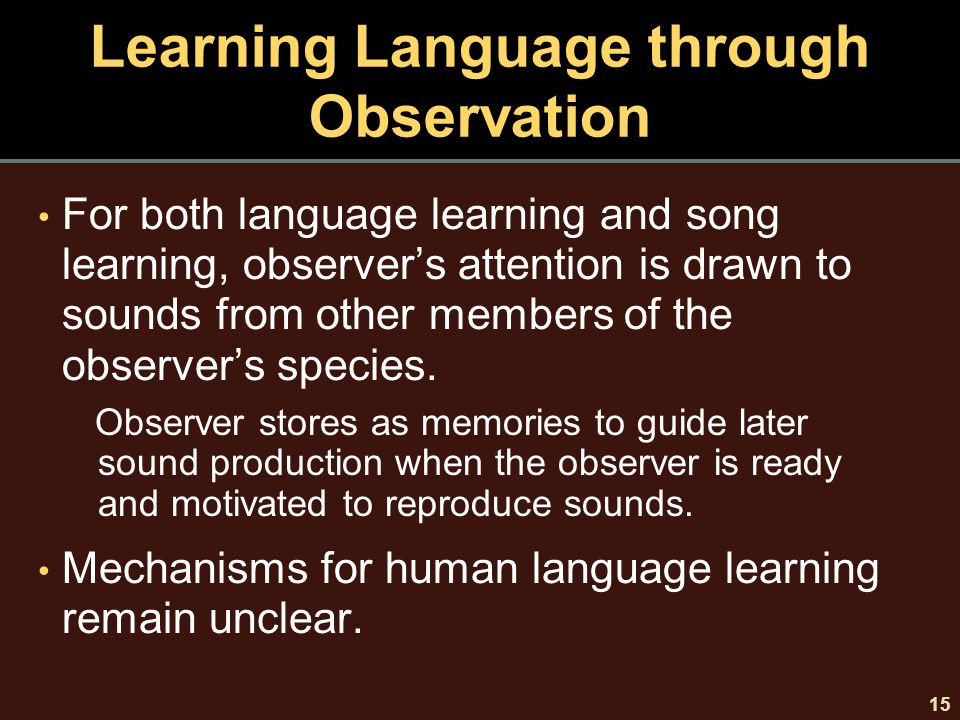 Learning Language through Observation

• For both language learning and song learning, observer’s attention is drawn to sounds from other members of the observer’s species.

Observer stores as memories to guide later sound production when the observer is ready and motivated to reproduce sounds.

• Mechanisms for human language learning remain unclear.

15